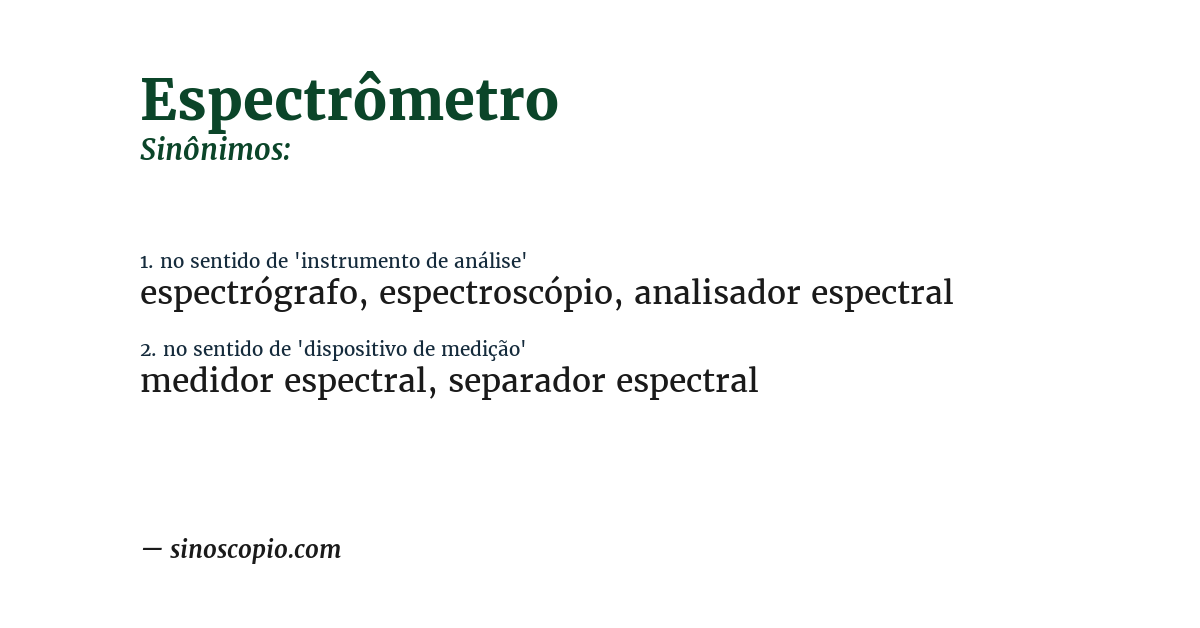 Espectrômetro
Sinônimos:

1. no sentido de 'instrumento de análise'
espectrógrafo, espectroscópio, analisador espectral

2. no sentido de 'dispositivo de medição'
medidor espectral, separador espectral

— sinoscopio.com